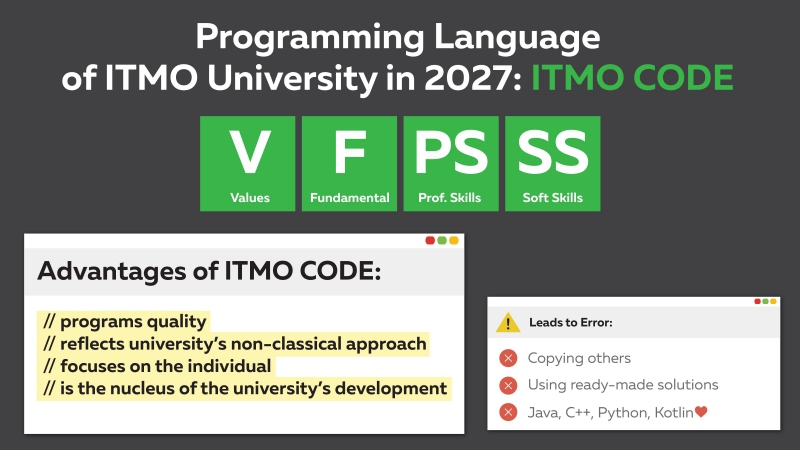 Programming Language of ITMO University in 2027: ITMO CODE

V
Values

F
Fundamental

PS
Prof. Skills

SS
Soft Skills

Advantages of ITMO CODE:

// programs quality
// reflects university's non-classical approach
// focuses on the individual
// is the nucleus of the university's development

Leads to Error:

Copying others
Using ready-made solutions
Java, C++, Python, Kotlin